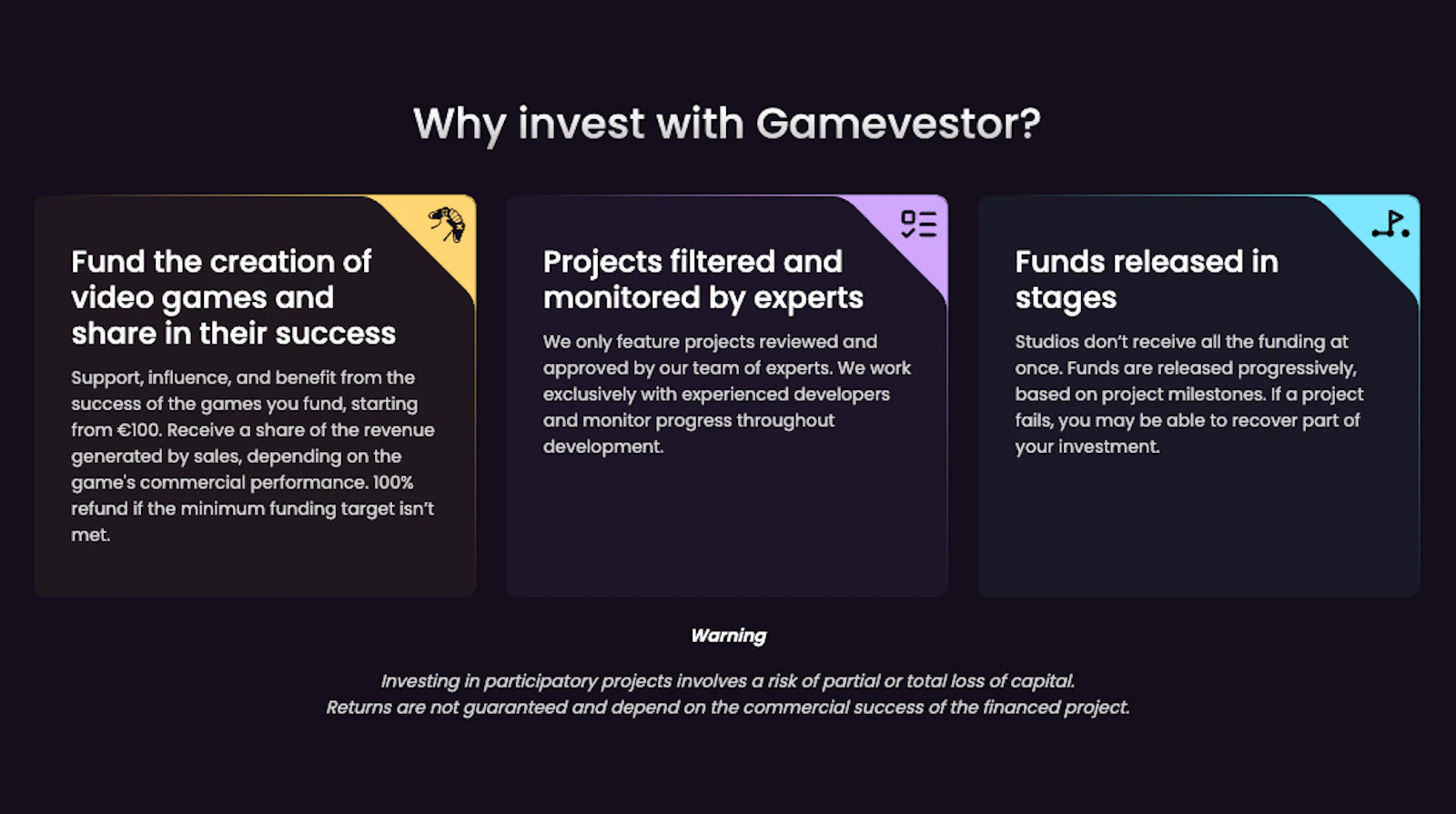 Why invest with Gamevestor?

Fund the creation of video games and share in their success

Support, influence, and benefit from the success of the games you fund, starting from €100. Receive a share of the revenue generated by sales, depending on the game's commercial performance. 100% refund if the minimum funding target isn't met.

Projects filtered and monitored by experts

We only feature projects reviewed and approved by our team of experts. We work exclusively with experienced developers and monitor progress throughout development.

Funds released in stages

Studios don't receive all the funding at once. Funds are released progressively, based on project milestones. If a project fails, you may be able to recover part of your investment.

Warning

Investing in participatory projects involves a risk of partial or total loss of capital.
Returns are not guaranteed and depend on the commercial success of the financed project.